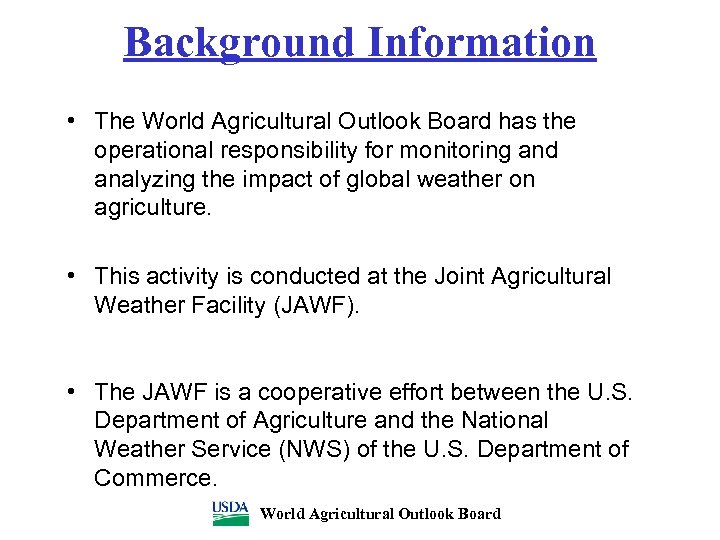 Background Information

• The World Agricultural Outlook Board has the operational responsibility for monitoring and analyzing the impact of global weather on agriculture.

• This activity is conducted at the Joint Agricultural Weather Facility (JAWF).

• The JAWF is a cooperative effort between the U.S. Department of Agriculture and the National Weather Service (NWS) of the U.S. Department of Commerce.

USDA World Agricultural Outlook Board